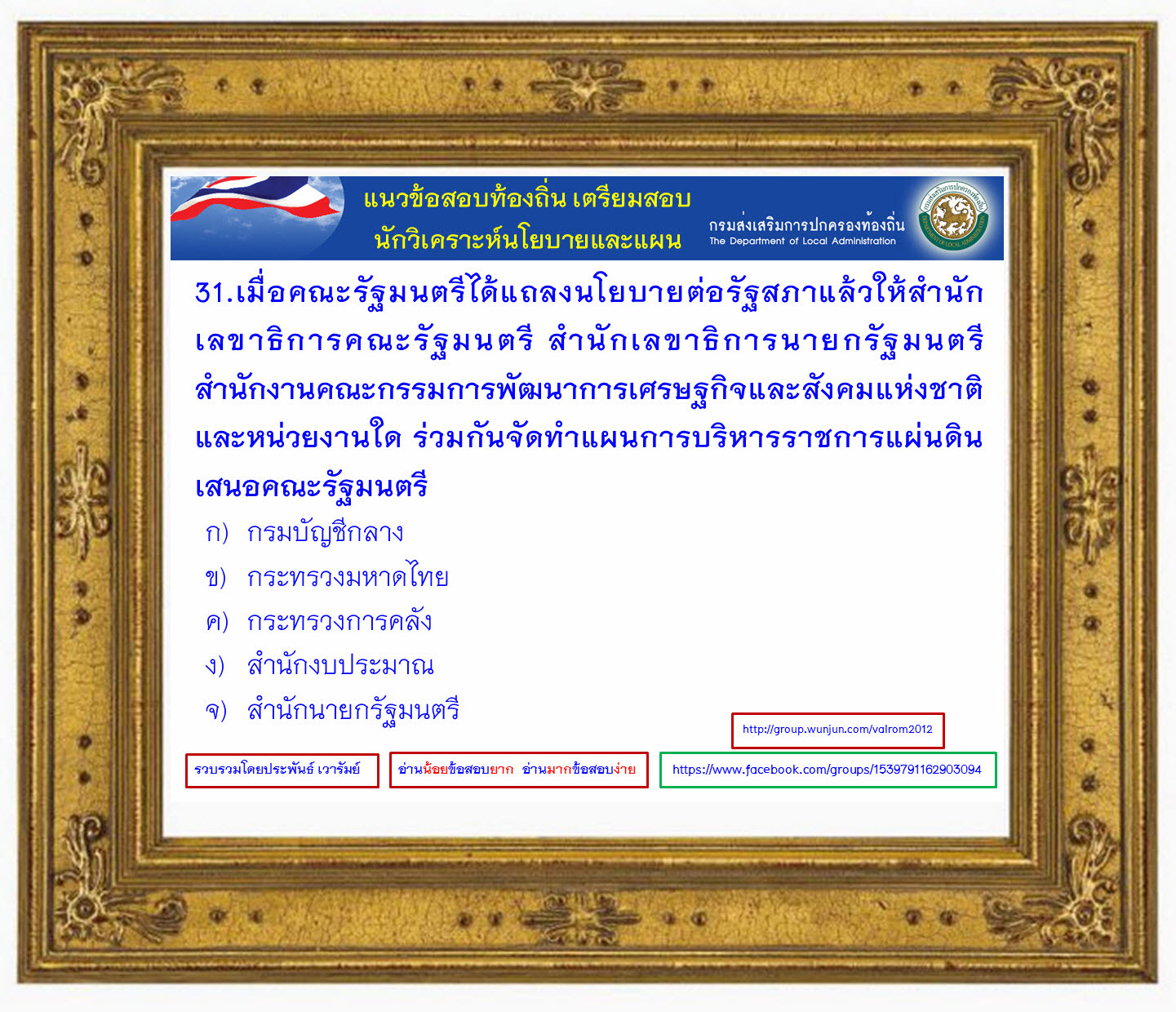 แนวข้อสอบท้องถิ่น เตรียมสอบ
นักวิเคราะห์นโยบายและแผน

กรมส่งเสริมการปกครองท้องถิ่น
The Department of Local Administration

31.เมื่อคณะรัฐมนตรีได้แถลงนโยบายต่อรัฐสภาแล้วให้สำนักเลขาธิการคณะรัฐมนตรี สำนักเลขาธิการนายกรัฐมนตรี สำนักงานคณะกรรมการพัฒนาการเศรษฐกิจและสังคมแห่งชาติ และหน่วยงานใด ร่วมกันจัดทำแผนการบริหารราชการแผ่นดินเสนอคณะรัฐมนตรี

ก) กรมบัญชีกลาง
ข) กระทรวงมหาดไทย
ค) กระทรวงการคลัง
ง) สำนักงบประมาณ
จ) สำนักนายกรัฐมนตรี

http://group.wunjun.com/valrom2012

รวบรวมโดยประพันธ์ เวารัมย์

อ่านน้อยข้อสอบยาก อ่านมากข้อสอบง่าย

https://www.facebook.com/groups/1539791162903094